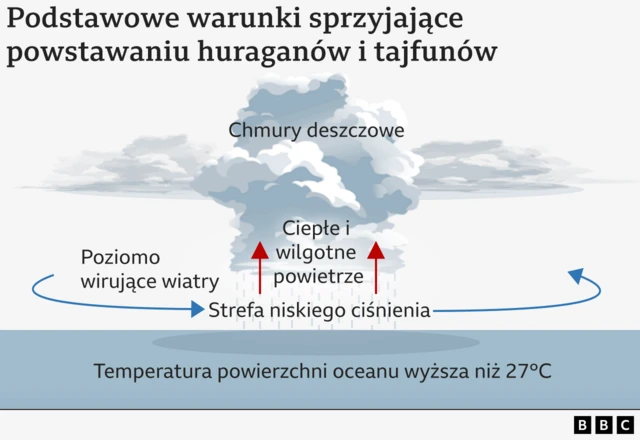 Podstawowe warunki sprzyjające powstawaniu huraganów i tajfunów

Chmury deszczowe

Ciepłe i wilgotne powietrze

Poziomo wirujące wiatry

Strefa niskiego ciśnienia

Temperatura powierzchni oceanu wyższa niż 27°C

BBC